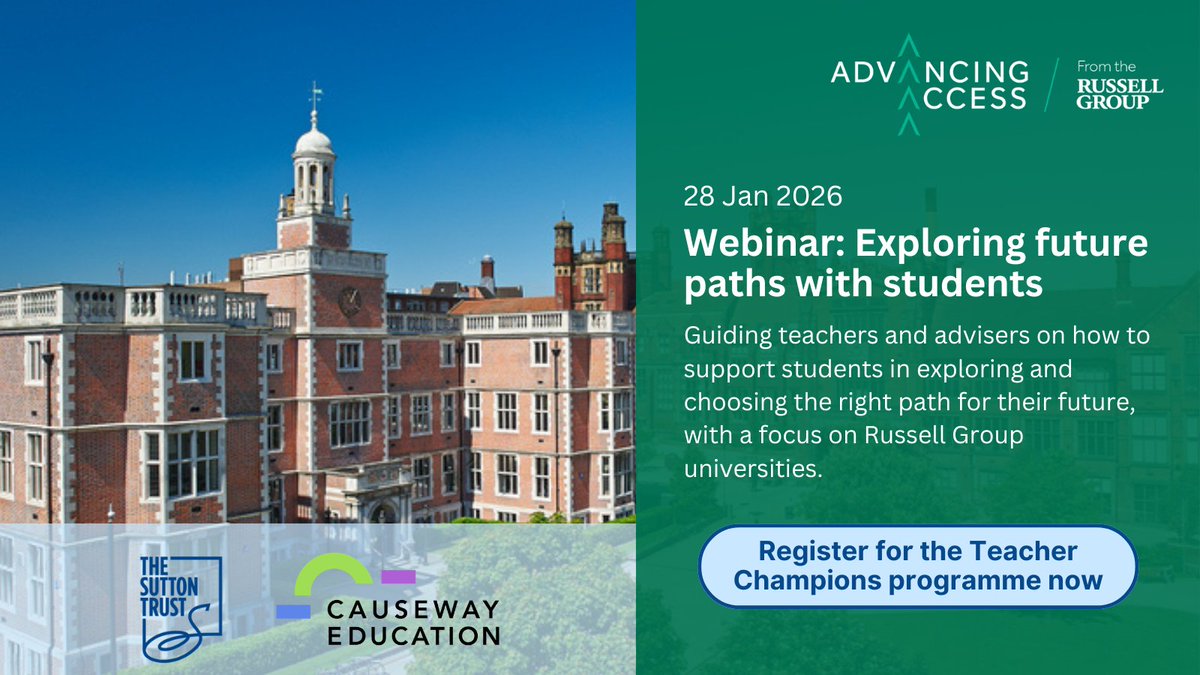 ADVANCING ACCESS
From the RUSSELL GROUP

28 Jan 2026

Webinar: Exploring future paths with students

Guiding teachers and advisers on how to support students in exploring and choosing the right path for their future, with a focus on Russell Group universities.

Register for the Teacher Champions programme now

THE SUTTON TRUST

CAUSEWAY EDUCATION